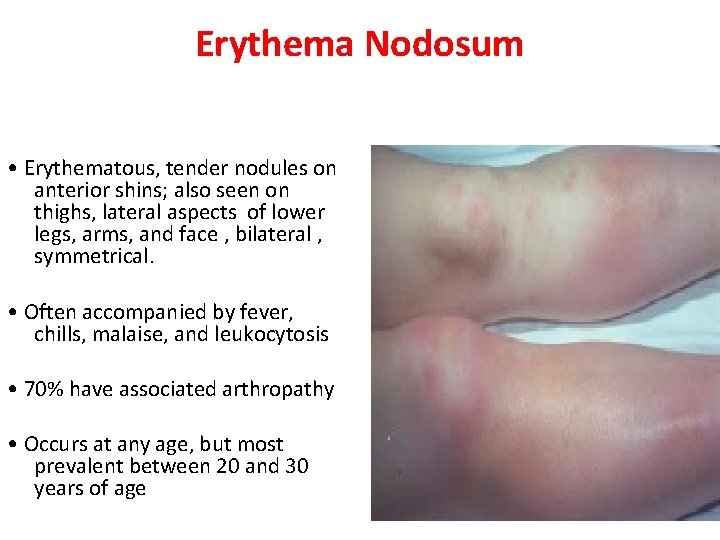 Erythema Nodosum

• Erythematous, tender nodules on anterior shins; also seen on thighs, lateral aspects of lower legs, arms, and face , bilateral , symmetrical.

• Often accompanied by fever, chills, malaise, and leukocytosis

• 70% have associated arthropathy

• Occurs at any age, but most prevalent between 20 and 30 years of age